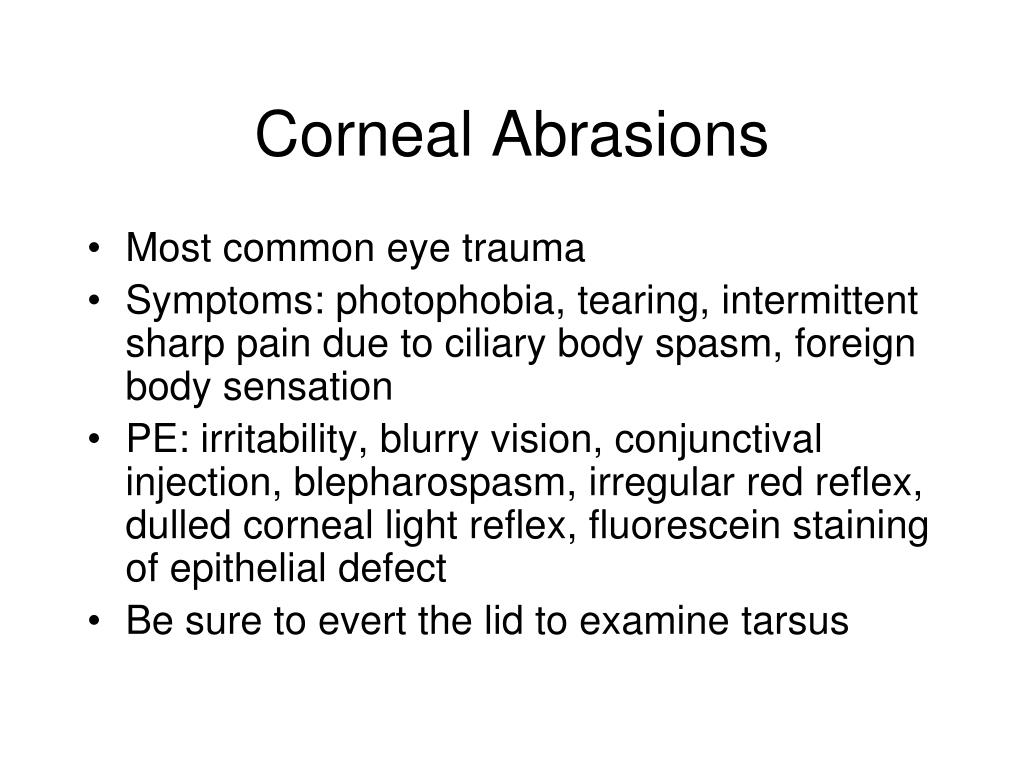 Corneal Abrasions

• Most common eye trauma
• Symptoms: photophobia, tearing, intermittent sharp pain due to ciliary body spasm, foreign body sensation
• PE: irritability, blurry vision, conjunctival injection, blepharospasm, irregular red reflex, dulled corneal light reflex, fluorescein staining of epithelial defect
• Be sure to evert the lid to examine tarsus